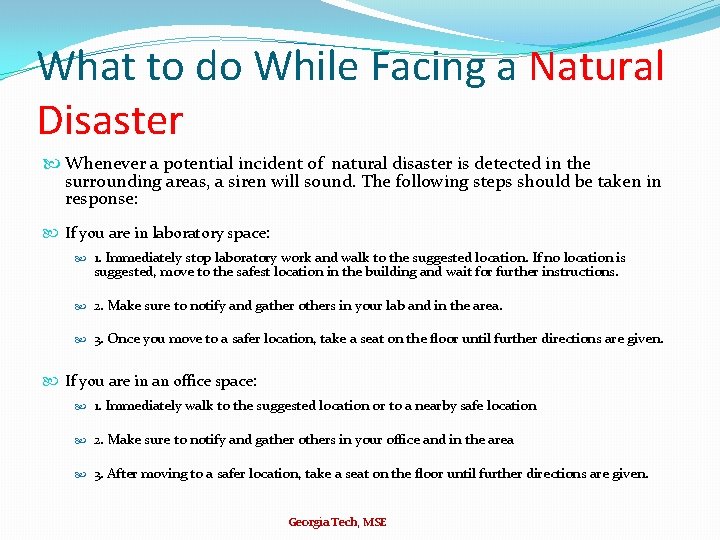 What to do While Facing a Natural Disaster

Whenever a potential incident of natural disaster is detected in the surrounding areas, a siren will sound. The following steps should be taken in response:

If you are in laboratory space:

1. Immediately stop laboratory work and walk to the suggested location. If no location is suggested, move to the safest location in the building and wait for further instructions.

2. Make sure to notify and gather others in your lab and in the area.

3. Once you move to a safer location, take a seat on the floor until further directions are given.

If you are in an office space:

1. Immediately walk to the suggested location or to a nearby safe location

2. Make sure to notify and gather others in your office and in the area

3. After moving to a safer location, take a seat on the floor until further directions are given.

Georgia Tech, MSE